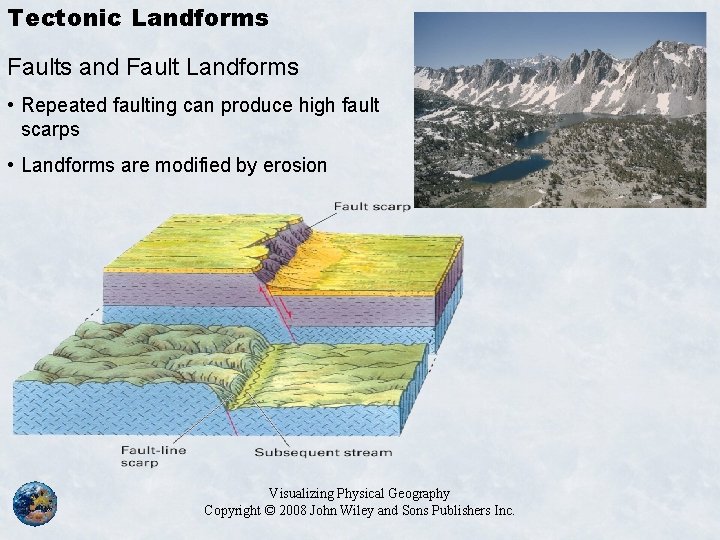 Tectonic Landforms

Faults and Fault Landforms

• Repeated faulting can produce high fault scarps

• Landforms are modified by erosion

Fault scarp

Fault-line scarp

Subsequent stream

Visualizing Physical Geography
Copyright © 2008 John Wiley and Sons Publishers Inc.